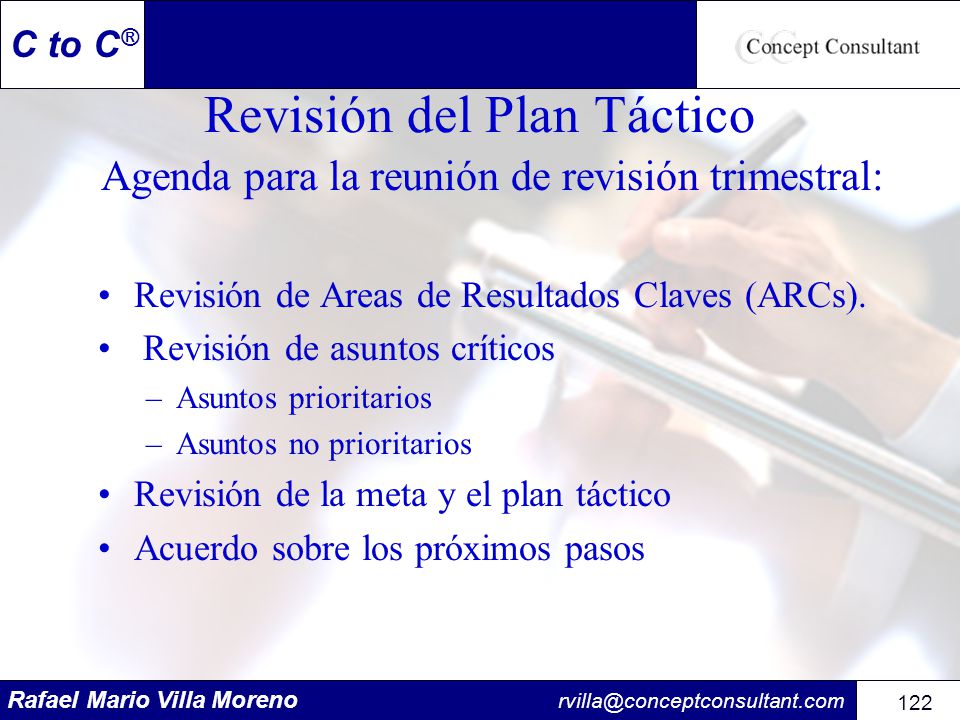 C to C®

Concept Consultant

Revisión del Plan Táctico
Agenda para la reunión de revisión trimestral:

• Revisión de Areas de Resultados Claves (ARCs).
• Revisión de asuntos críticos
– Asuntos prioritarios
– Asuntos no prioritarios
• Revisión de la meta y el plan táctico
• Acuerdo sobre los próximos pasos

Rafael Mario Villa Moreno rvilla@conceptconsultant.com 122